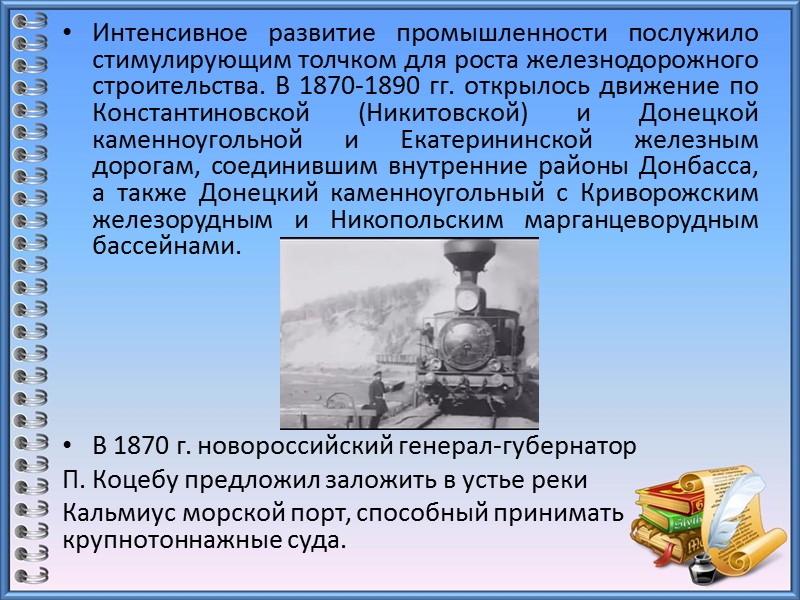 • Интенсивное развитие промышленности послужило стимулирующим толчком для роста железнодорожного строительства. В 1870-1890 гг. открылось движение по Константиновской (Никитовской) и Донецкой каменноугольной и Екатерининской железным дорогам, соединившим внутренние районы Донбасса, а также Донецкий каменноугольный с Криворожским железорудным и Никопольским марганцеворудным бассейнами.

• В 1870 г. новороссийский генерал-губернатор П. Коцебу предложил заложить в устье реки Кальмиус морской порт, способный принимать крупнотоннажные суда.